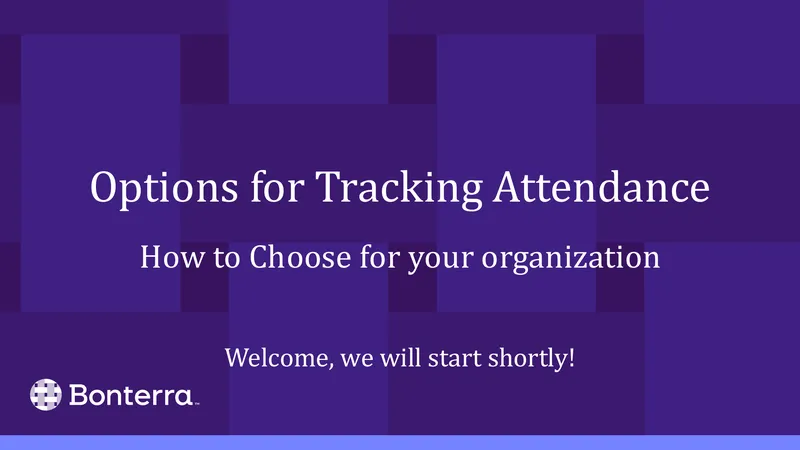 Options for Tracking Attendance

How to Choose for your organization

Welcome, we will start shortly!

Bonterra™